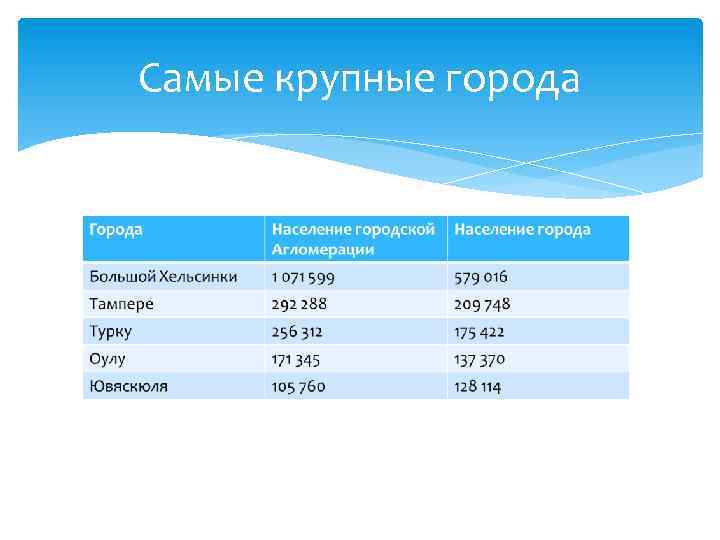 Самые крупные города

| Города | Население городской Агломерации | Население города |
|---|---|---|
| Большой Хельсинки | 1 071 599 | 579 016 |
| Тампере | 292 288 | 209 748 |
| Турку | 256 312 | 175 422 |
| Оулу | 171 345 | 137 370 |
| Ювяскюля | 105 760 | 128 114 |